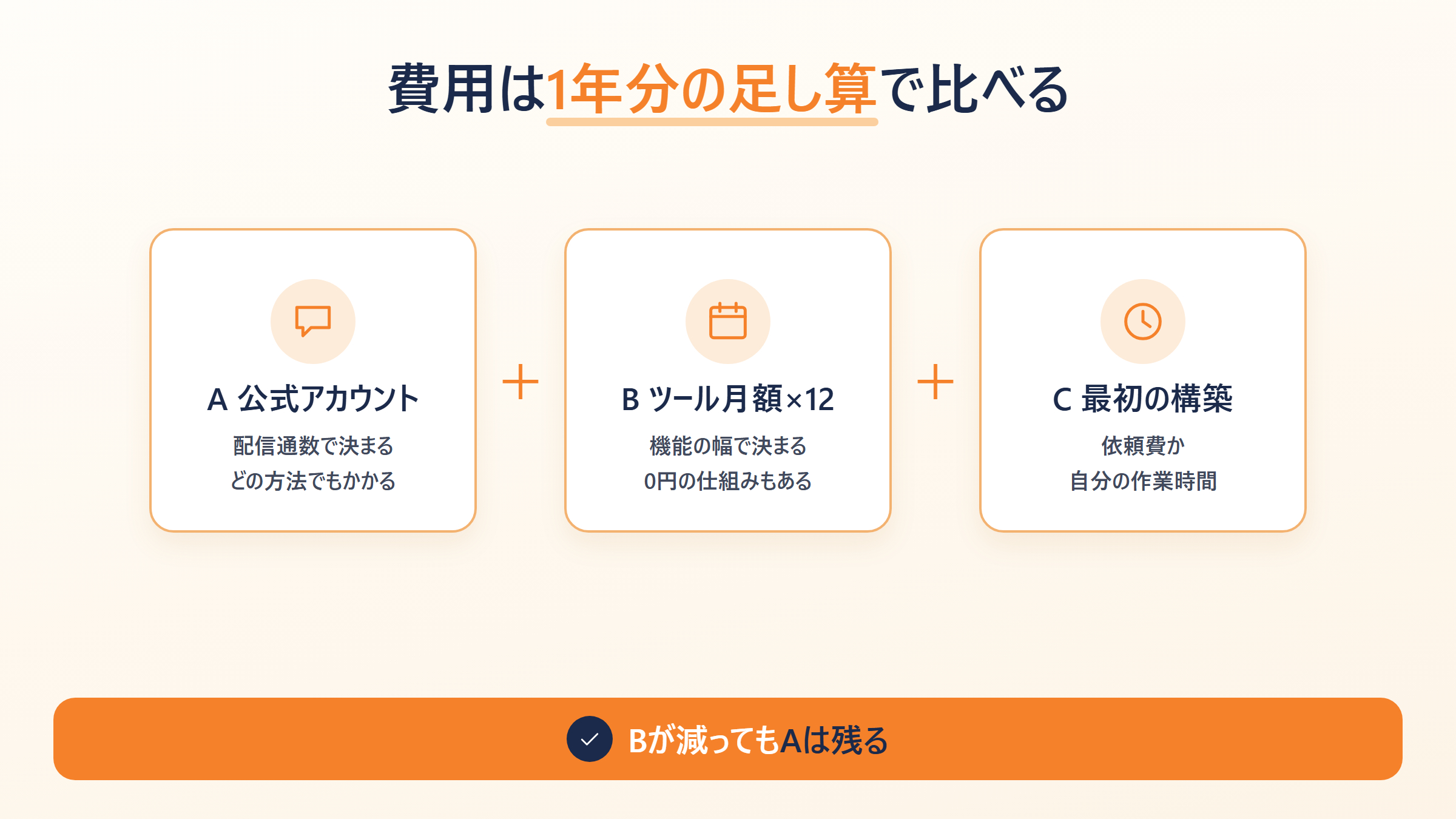 費用は1年分の足し算で比べる

A 公式アカウント
配信通数で決まる
どの方法でもかかる

+

B ツール月額×12
機能の幅で決まる
0円の仕組みもある

+

C 最初の構築
依頼費か
自分の作業時間

Bが減ってもAは残る